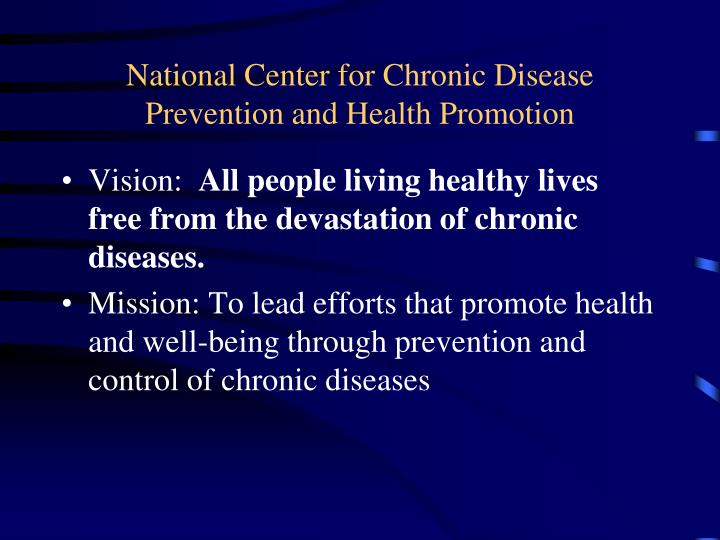 National Center for Chronic Disease Prevention and Health Promotion

• Vision: All people living healthy lives free from the devastation of chronic diseases.

• Mission: To lead efforts that promote health and well-being through prevention and control of chronic diseases